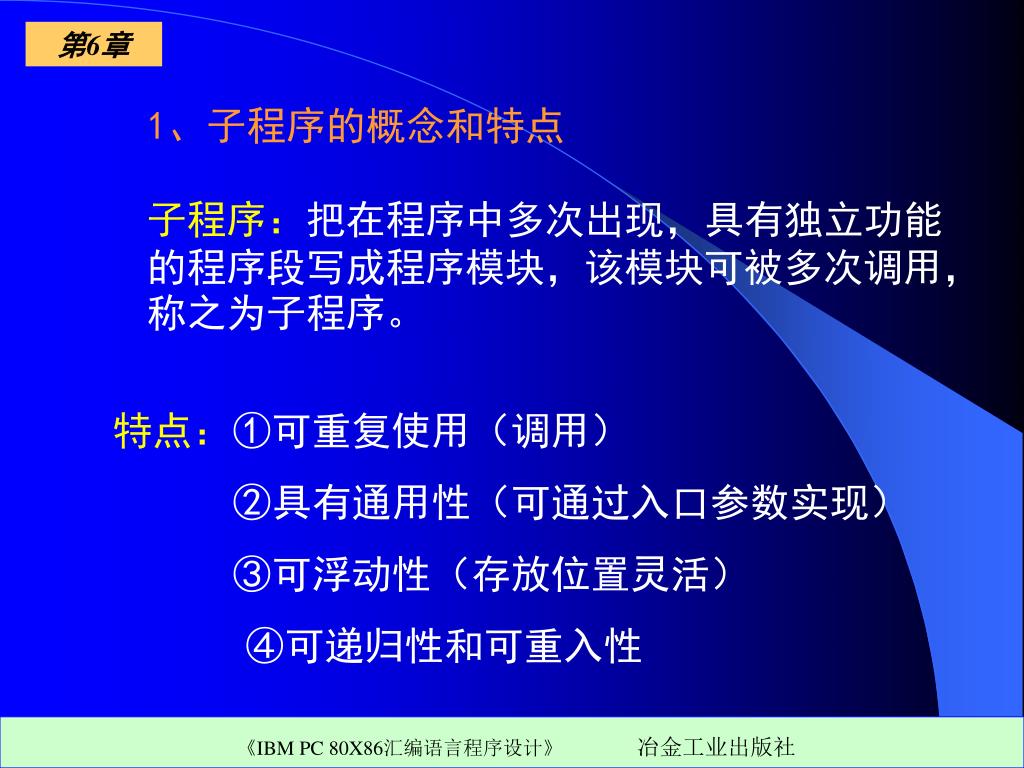 第6章

1、子程序的概念和特点

子程序：把在程序中多次出现，具有独立功能的程序段写成程序模块，该模块可被多次调用，称之为子程序。

特点：①可重复使用（调用）

②具有通用性（可通过入口参数实现）

③可浮动性（存放位置灵活）

④可递归性和可重入性

《IBM PC 80X86汇编语言程序设计》 冶金工业出版社